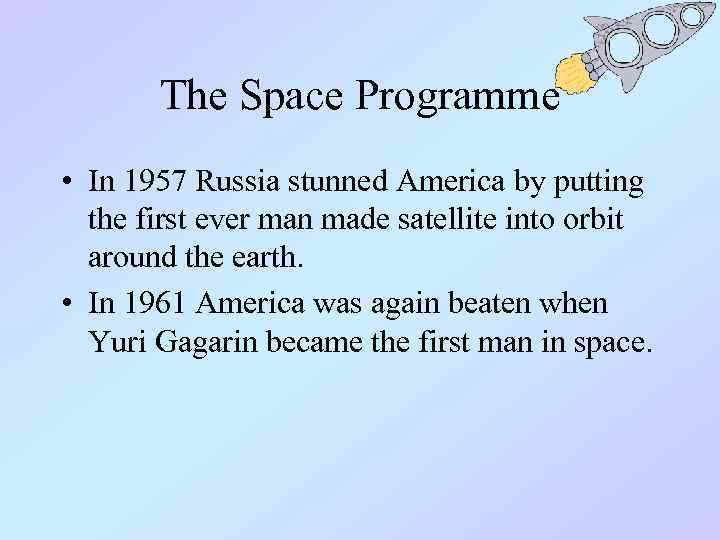 The Space Programme

• In 1957 Russia stunned America by putting the first ever man made satellite into orbit around the earth.

• In 1961 America was again beaten when Yuri Gagarin became the first man in space.